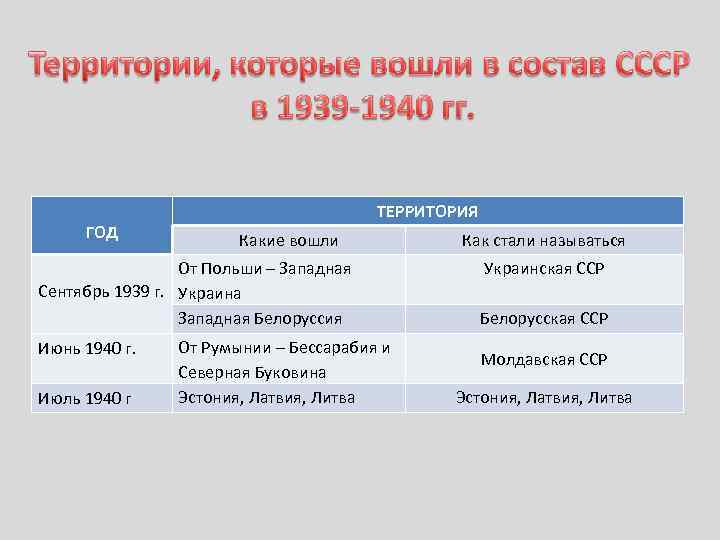 Территории, которые вошли в состав СССР в 1939-1940 гг.

| ГОД | ТЕРРИТОРИЯ | |
|---|---|---|
| | Какие вошли | Как стали называться |
| Сентябрь 1939 г. | От Польши – Западная Украина | Украинская ССР |
| | Западная Белоруссия | Белорусская ССР |
| Июнь 1940 г. | От Румынии – Бессарабия и Северная Буковина | Молдавская ССР |
| Июль 1940 г | Эстония, Латвия, Литва | Эстония, Латвия, Литва |